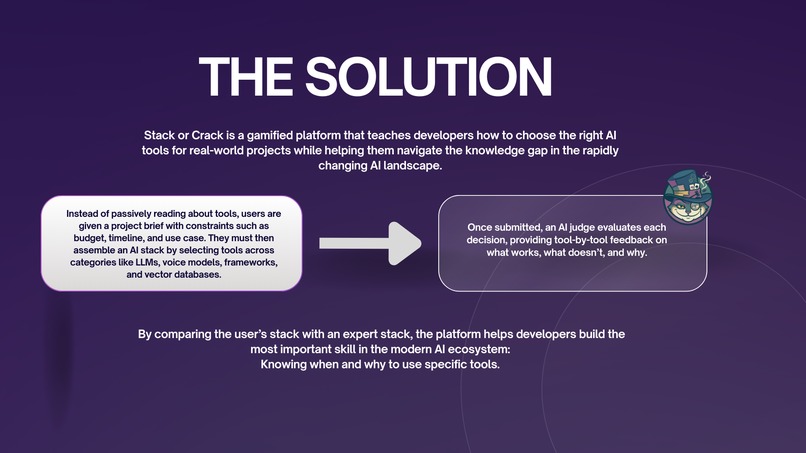 THE SOLUTION

Stack or Crack is a gamified platform that teaches developers how to choose the right AI tools for real-world projects while helping them navigate the knowledge gap in the rapidly changing AI landscape.

Instead of passively reading about tools, users are given a project brief with constraints such as budget, timeline, and use case. They must then assemble an AI stack by selecting tools across categories like LLMs, voice models, frameworks, and vector databases.

Once submitted, an AI judge evaluates each decision, providing tool-by-tool feedback on what works, what doesn't, and why.

By comparing the user's stack with an expert stack, the platform helps developers build the most important skill in the modern AI ecosystem:
Knowing when and why to use specific tools.